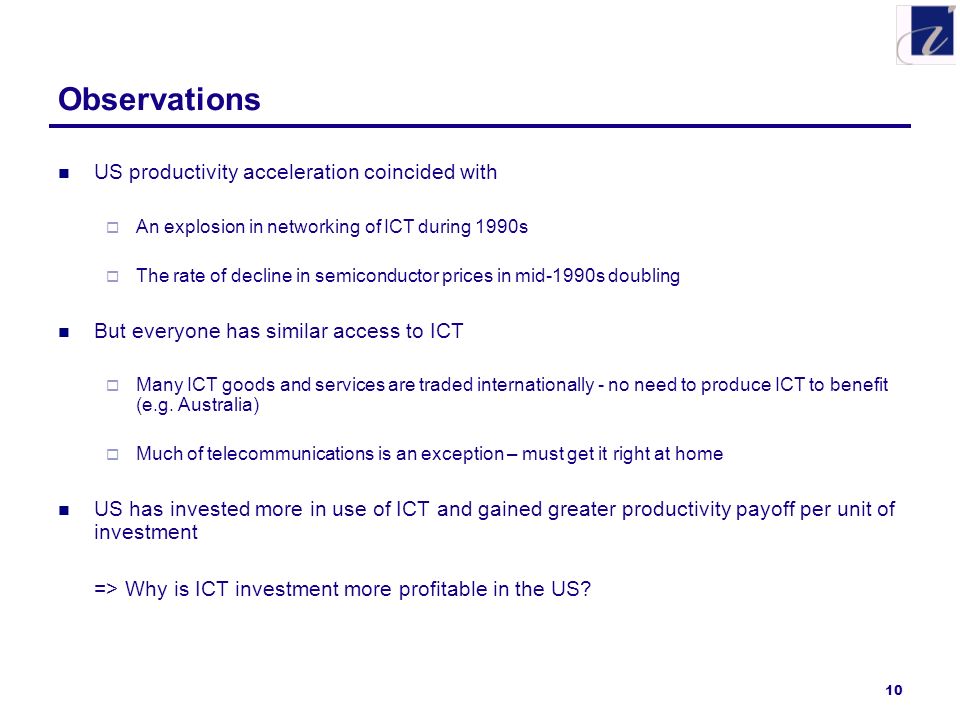 Observations

US productivity acceleration coincided with

An explosion in networking of ICT during 1990s

The rate of decline in semiconductor prices in mid-1990s doubling

But everyone has similar access to ICT

Many ICT goods and services are traded internationally - no need to produce ICT to benefit (e.g. Australia)

Much of telecommunications is an exception – must get it right at home

US has invested more in use of ICT and gained greater productivity payoff per unit of investment

=> Why is ICT investment more profitable in the US?

10